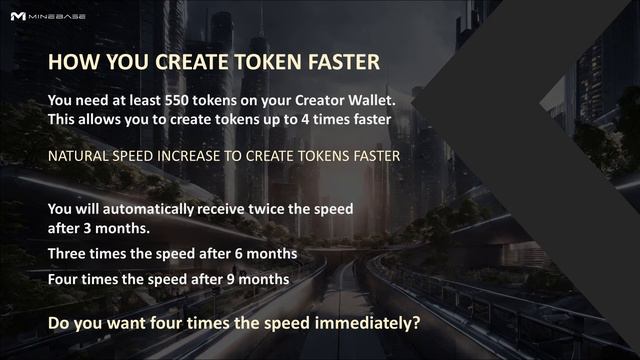 MINEBASE

HOW YOU CREATE TOKEN FASTER

You need at least 550 tokens on your Creator Wallet. This allows you to create tokens up to 4 times faster

NATURAL SPEED INCREASE TO CREATE TOKENS FASTER

You will automatically receive twice the speed after 3 months.

Three times the speed after 6 months

Four times the speed after 9 months

Do you want four times the speed immediately?